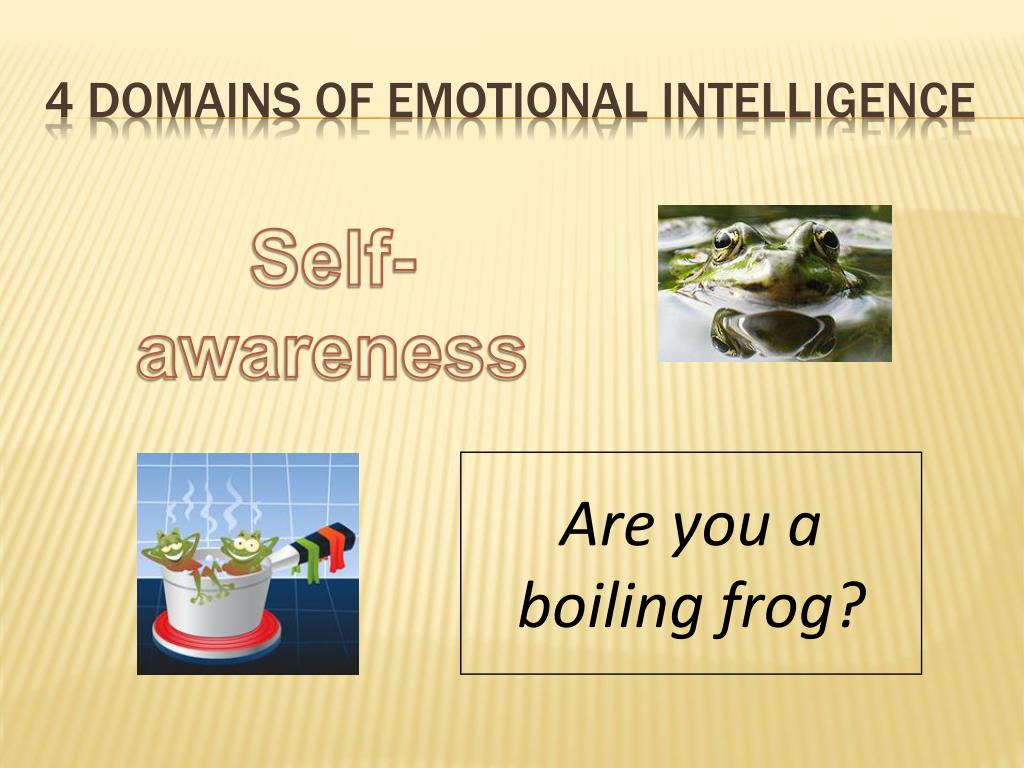 4 DOMAINS OF EMOTIONAL INTELLIGENCE

Self-awareness

Are you a boiling frog?